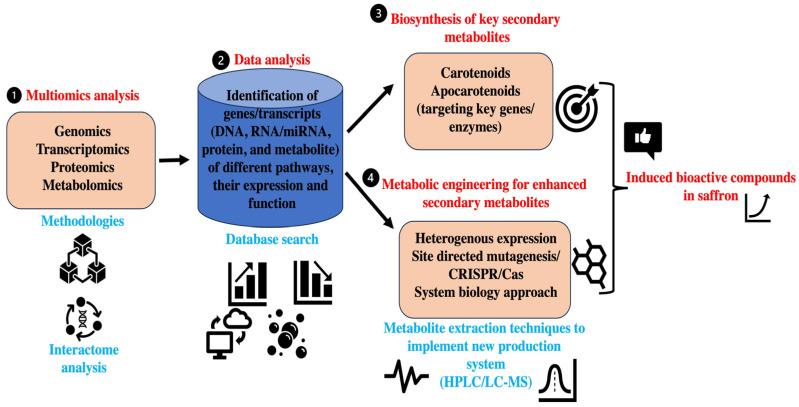 1 Multiomics analysis

Genomics
Transcriptomics
Proteomics
Metabolomics

Methodologies

Interactome analysis

2 Data analysis

Identification of genes/transcripts (DNA, RNA/miRNA, protein, and metabolite) of different pathways, their expression and function

Database search

3 Biosynthesis of key secondary metabolites

Carotenoids
Apocarotenoids
(targeting key genes/ enzymes)

4 Metabolic engineering for enhanced secondary metabolites

Heterogenous expression
Site directed mutagenesis/ CRISPR/Cas
System biology approach

Metabolite extraction techniques to implement new production system (HPLC/LC-MS)

Induced bioactive compounds in saffron